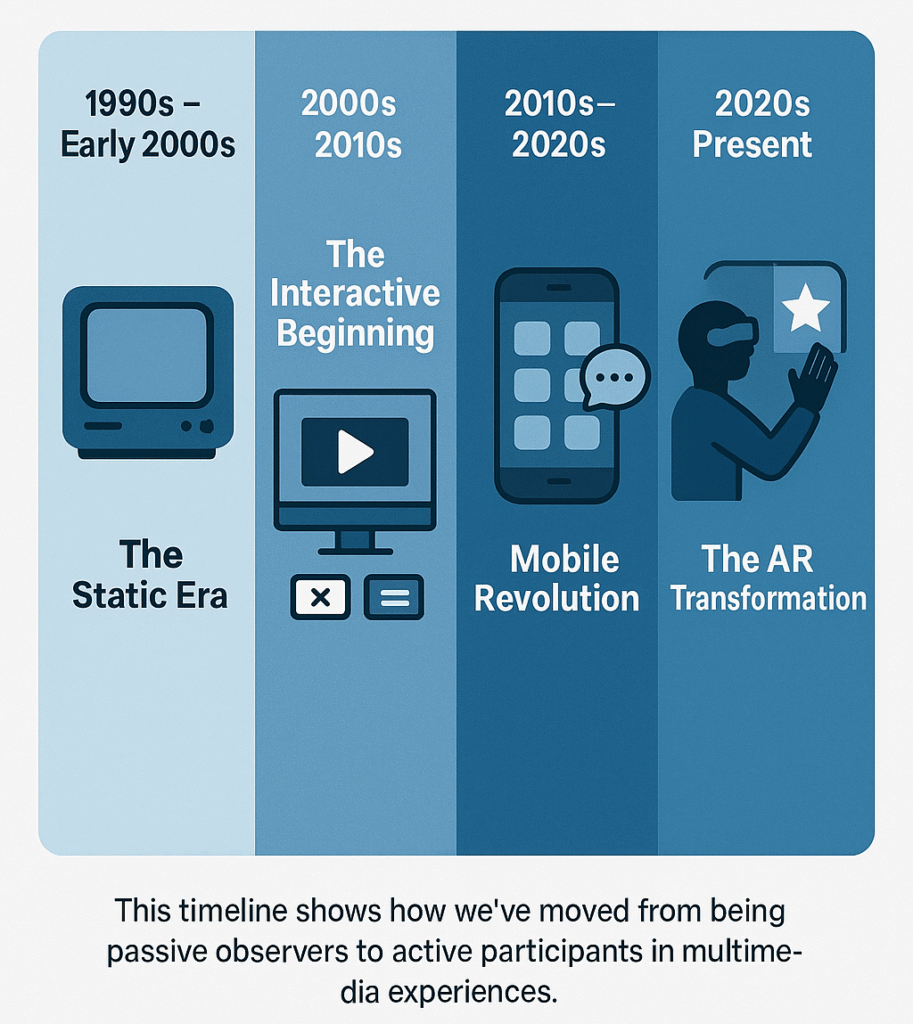 1990s – Early 2000s

The Static Era

2000s 2010s

The Interactive Beginning

2010s– 2020s

Mobile Revolution

2020s Present

The AR Transformation

This timeline shows how we've moved from being passive observers to active participants in multimedia experiences.